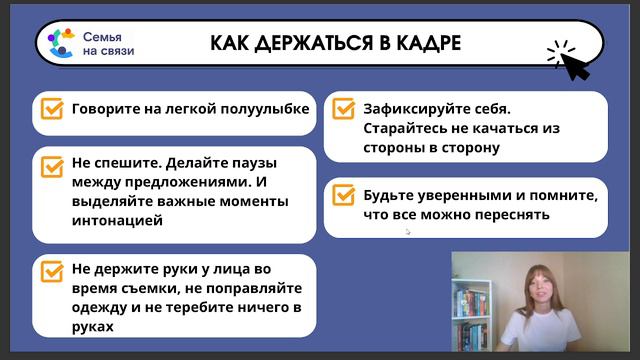 Семья на связи

КАК ДЕРЖАТЬСЯ В КАДРЕ

Говорите на легкой полуулыбке

Не спешите. Делайте паузы между предложениями. И выделяйте важные моменты интонацией

Не держите руки у лица во время съемки, не поправляйте одежду и не теребите ничего в руках

Зафиксируйте себя. Старайтесь не качаться из стороны в сторону

Будьте уверенными и помните, что все можно переснять